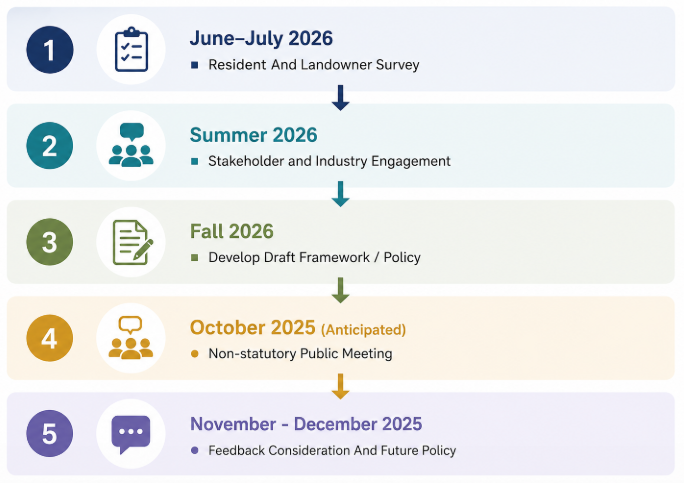 1

June–July 2026

Resident And Landowner Survey

2

Summer 2026

Stakeholder and Industry Engagement

3

Fall 2026

Develop Draft Framework / Policy

4

October 2025 (Anticipated)

Non-statutory Public Meeting

5

November - December 2025

Feedback Consideration And Future Policy